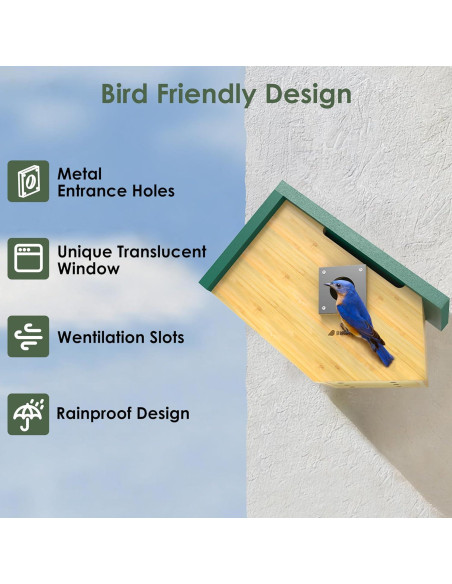 Bird Friendly Design

Metal Entrance Holes

Unique Translucent Window

Wentilation Slots

Rainproof Design